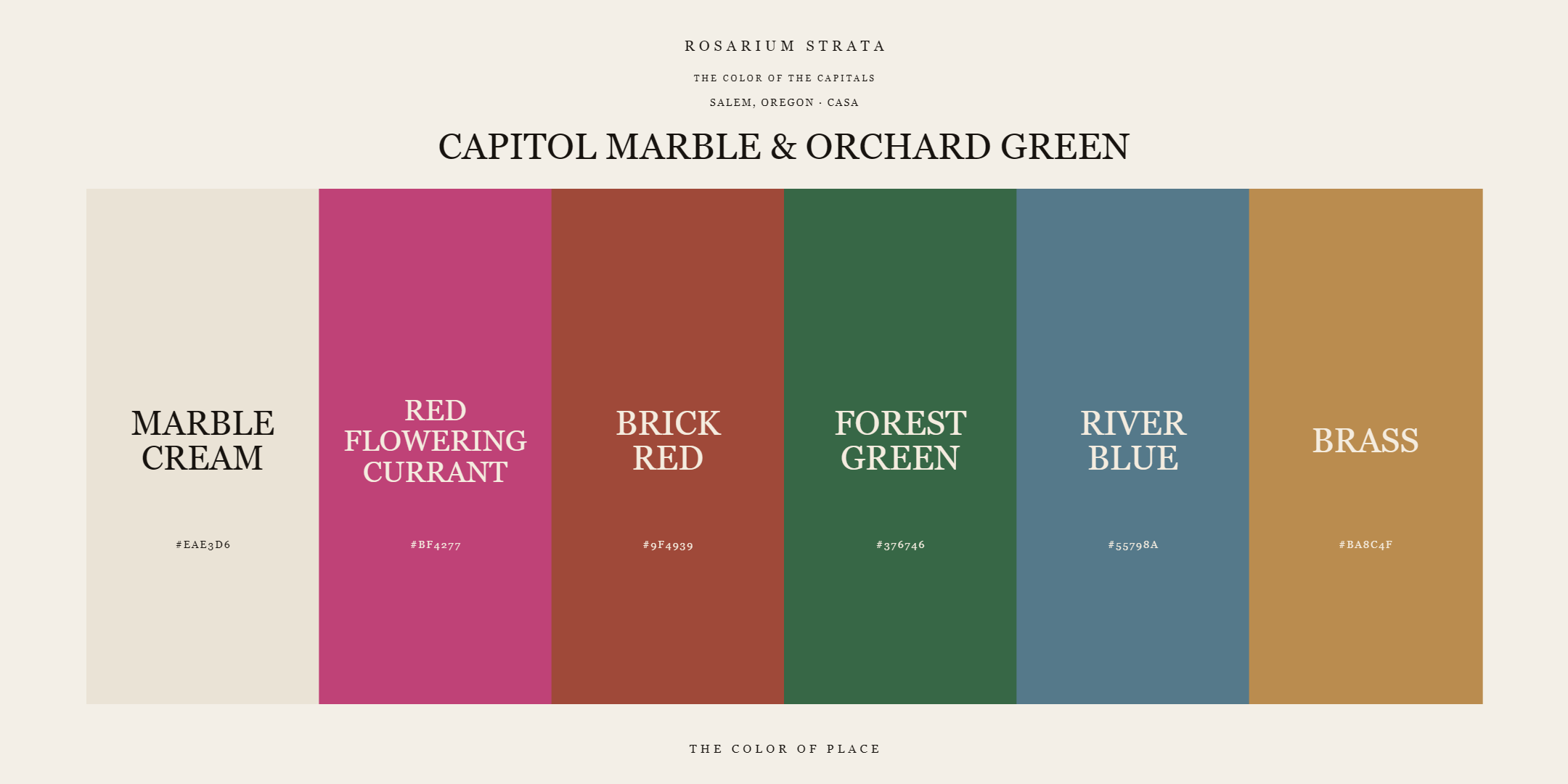 ROSARIUM STRATA

THE COLOR OF THE CAPITALS

SALEM, OREGON · CASA

CAPITOL MARBLE & ORCHARD GREEN

MARBLE CREAM

#EAE3D6

RED FLOWERING CURRANT

#BF4277

BRICK RED

#9F4939

FOREST GREEN

#376746

RIVER BLUE

#55798A

BRASS

#BA8C4F

THE COLOR OF PLACE